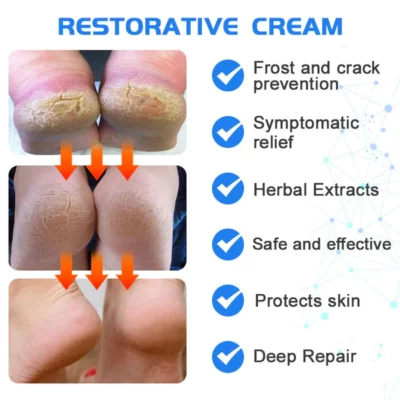 RESTORATIVE CREAM

Frost and crack prevention

Symptomatic relief

Herbal Extracts

Safe and effective

Protects skin

Deep Repair